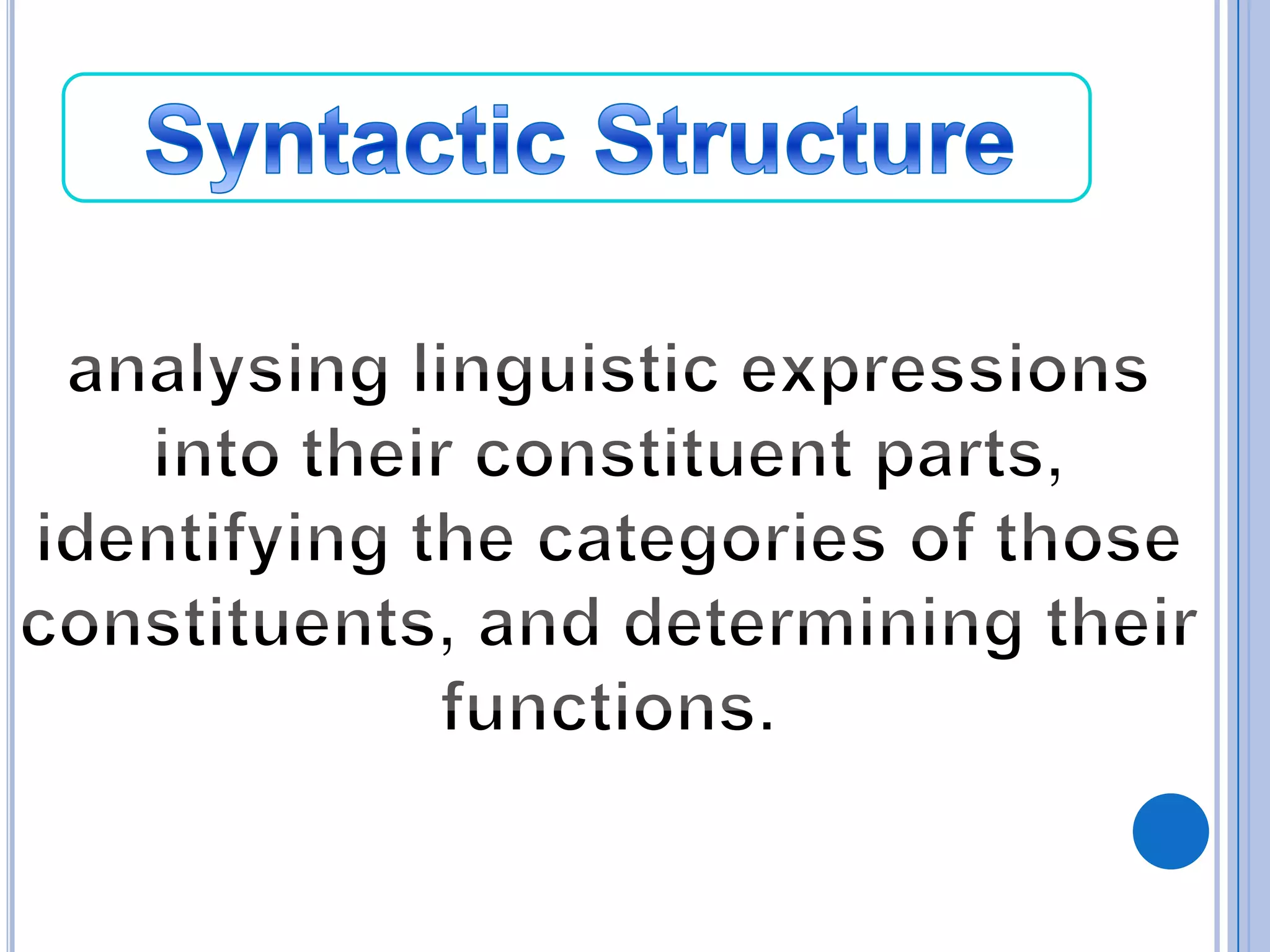 Syntactic Structure

analysing linguistic expressions into their constituent parts, identifying the categories of those constituents, and determining their functions.